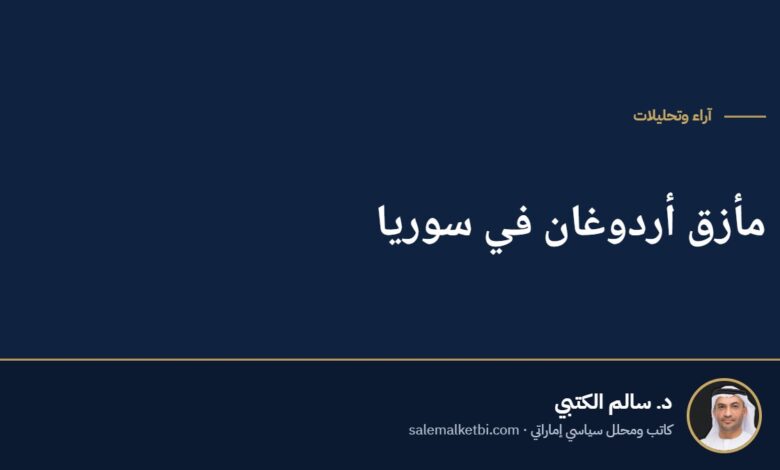 آراء وتحليلات

مأزق أردوغان في سوريا

د. سالم الكتبي

كاتب ومحلل سياسي إماراتي · salemalketbi.com